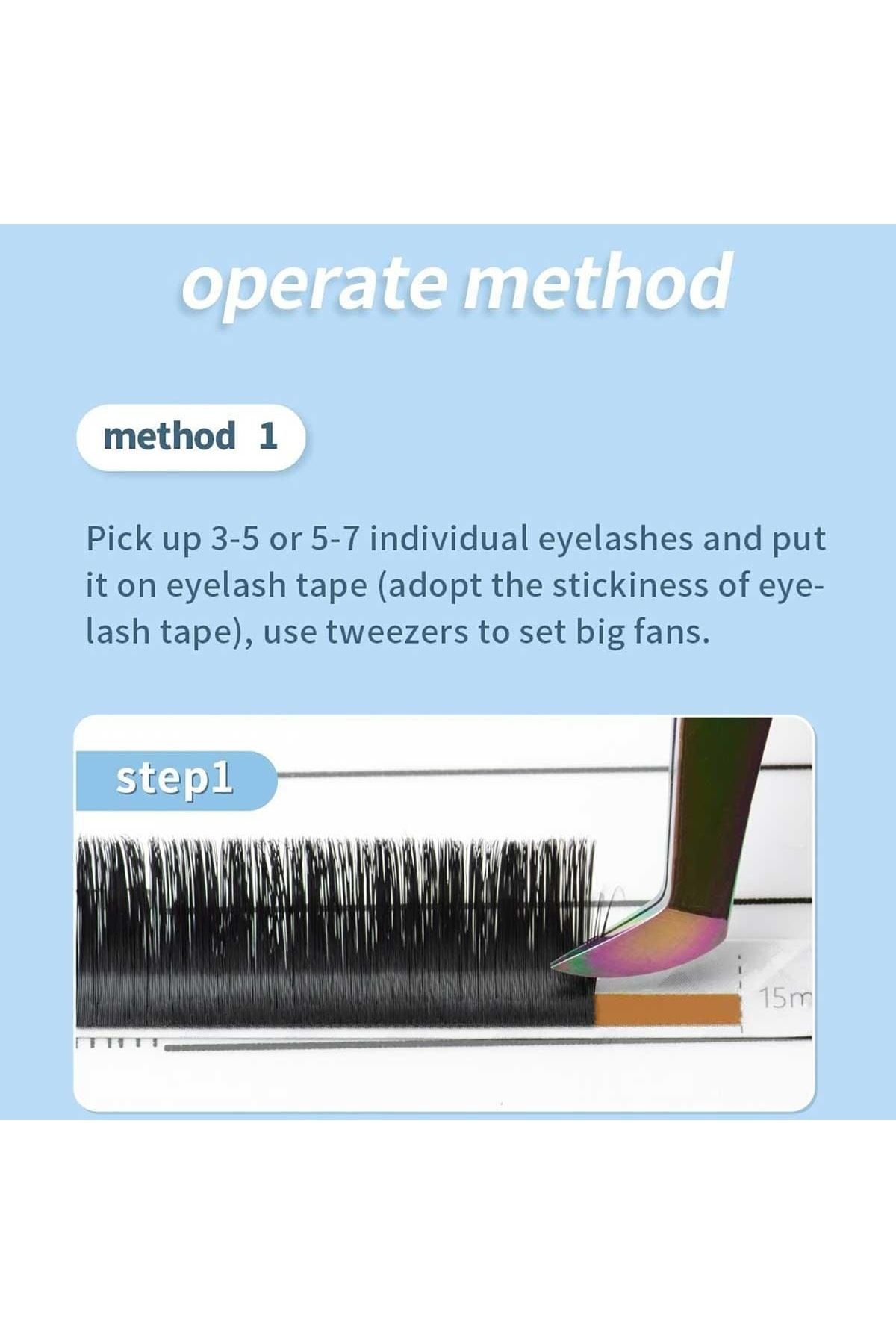 operate method

method 1

Pick up 3-5 or 5-7 individual eyelashes and put it on eyelash tape (adopt the stickiness of eyelash tape), use tweezers to set big fans.

step1

15m